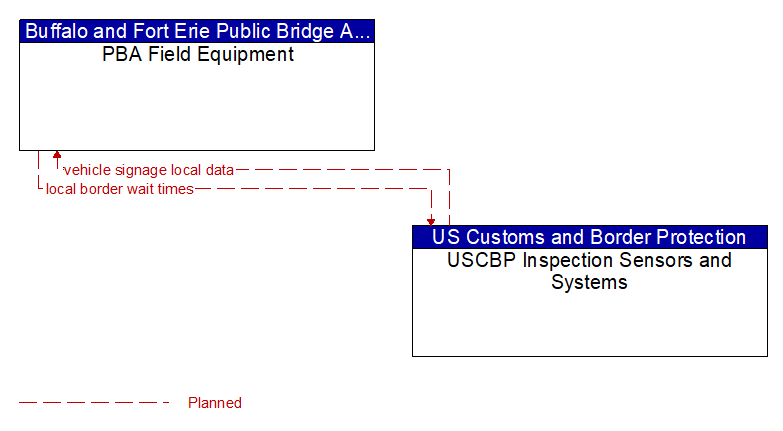 Buffalo and Fort Erie Public Bridge A...
PBA Field Equipment

vehicle signage local data
local border wait times

US Customs and Border Protection
USCBP Inspection Sensors and Systems

Planned